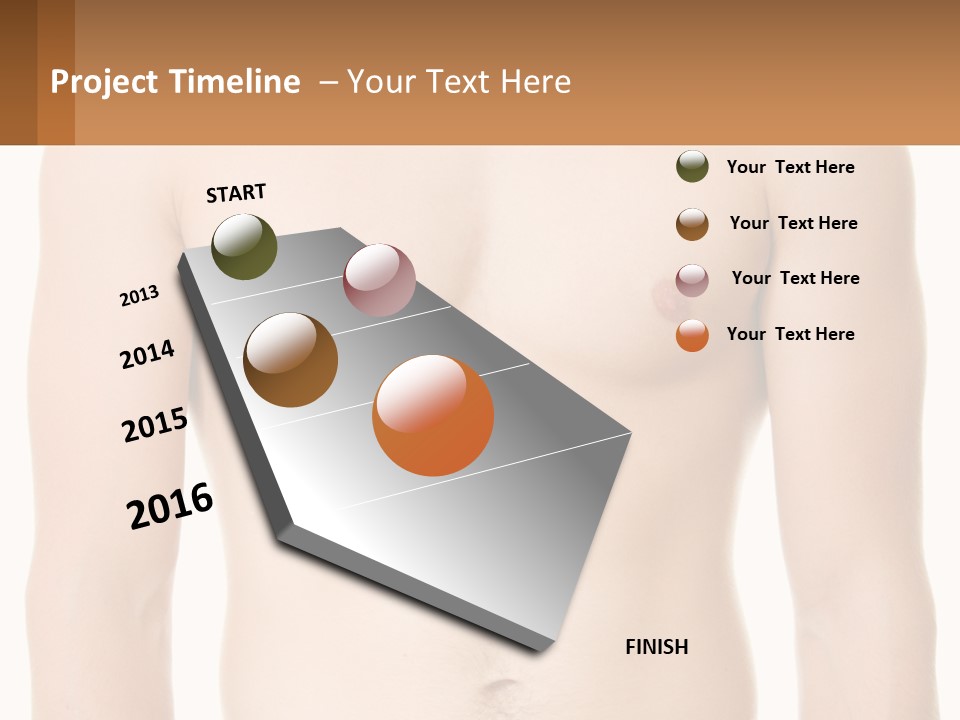 Project Timeline – Your Text Here

START

2013

2014

2015

2016

FINISH

Your Text Here

Your Text Here

Your Text Here

Your Text Here